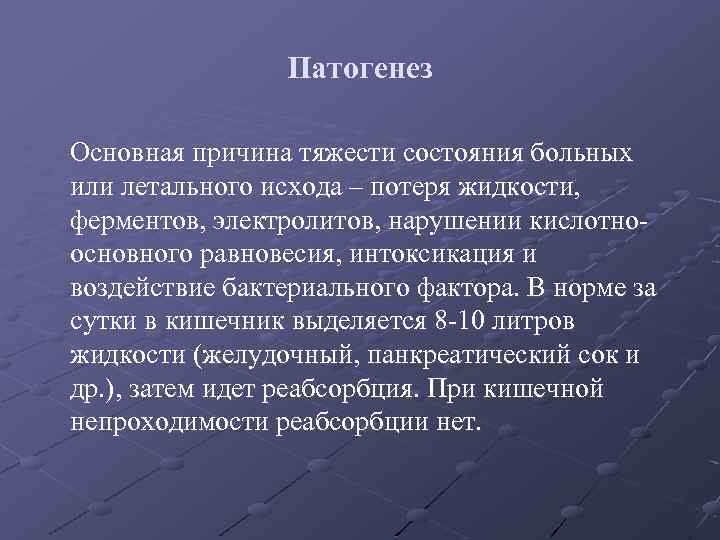 Патогенез

Основная причина тяжести состояния больных или летального исхода – потеря жидкости, ферментов, электролитов, нарушении кислотно-основного равновесия, интоксикация и воздействие бактериального фактора. В норме за сутки в кишечник выделяется 8-10 литров жидкости (желудочный, панкреатический сок и др.), затем идет реабсорбция. При кишечной непроходимости реабсорбции нет.